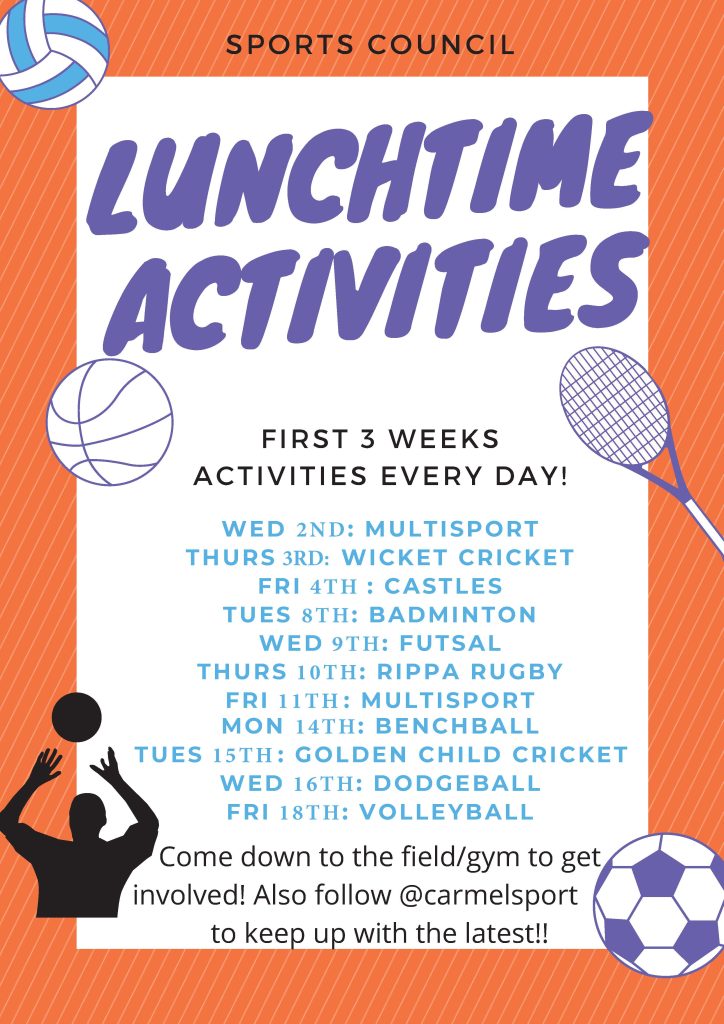 SPORTS COUNCIL

LUNCHTIME ACTIVITIES

FIRST 3 WEEKS
ACTIVITIES EVERY DAY!

WED 2ND: MULTISPORT
THURS 3RD: WICKET CRICKET
FRI 4TH : CASTLES
TUES 8TH: BADMINTON
WED 9TH: FUTSAL
THURS 10TH: RIPPA RUGBY
FRI 11TH: MULTISPORT
MON 14TH: BENCHBALL
TUES 15TH: GOLDEN CHILD CRICKET
WED 16TH: DODGEBALL
FRI 18TH: VOLLEYBALL

Come down to the field/gym to get involved! Also follow @carmelsport to keep up with the latest!!